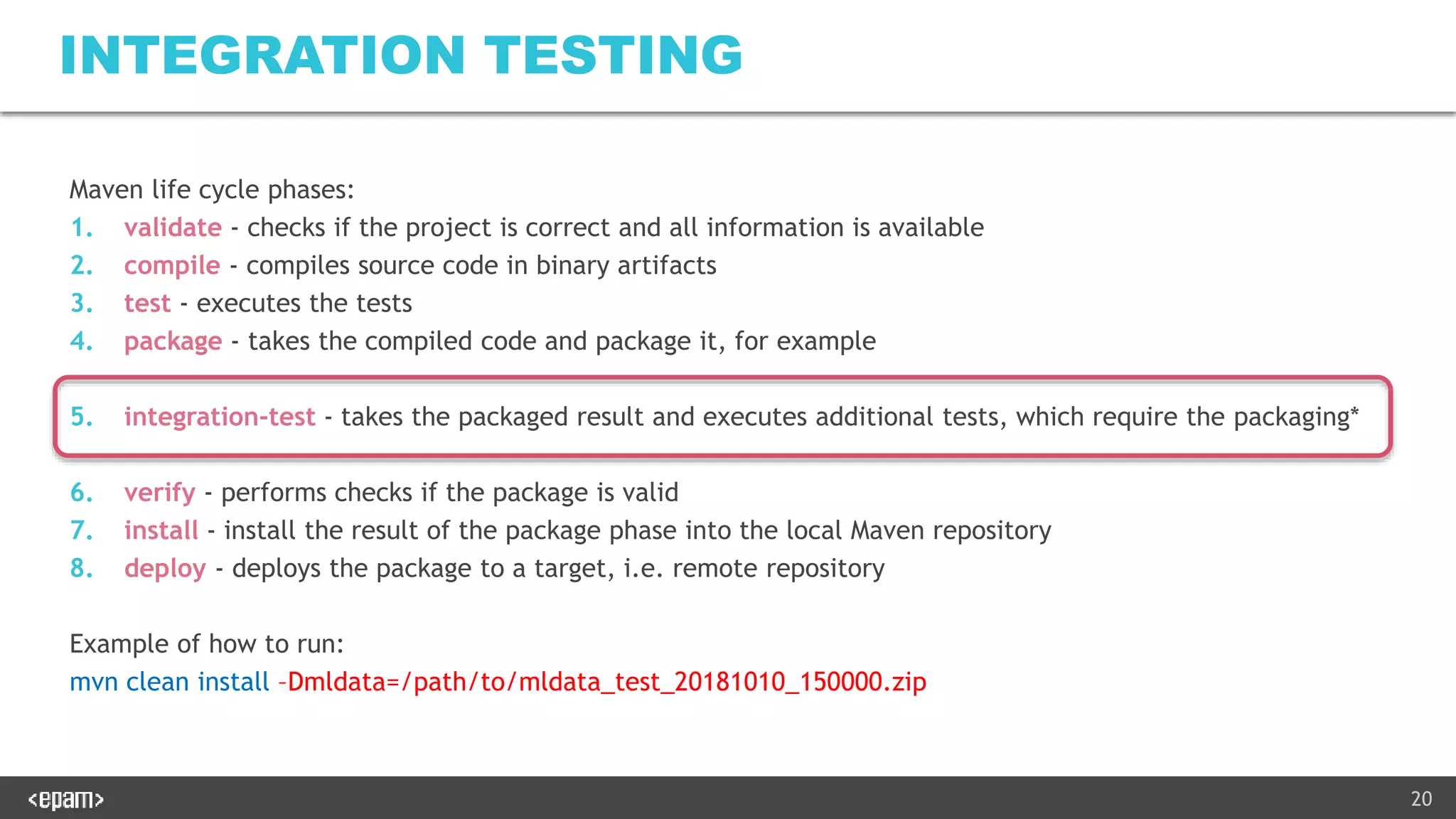 INTEGRATION TESTING

Maven life cycle phases:
1. validate - checks if the project is correct and all information is available
2. compile - compiles source code in binary artifacts
3. test - executes the tests
4. package - takes the compiled code and package it, for example

5. integration-test - takes the packaged result and executes additional tests, which require the packaging*

6. verify - performs checks if the package is valid
7. install - install the result of the package phase into the local Maven repository
8. deploy - deploys the package to a target, i.e. remote repository

Example of how to run:
mvn clean install –Dmldata=/path/to/mldata_test_20181010_150000.zip

<epam>
20